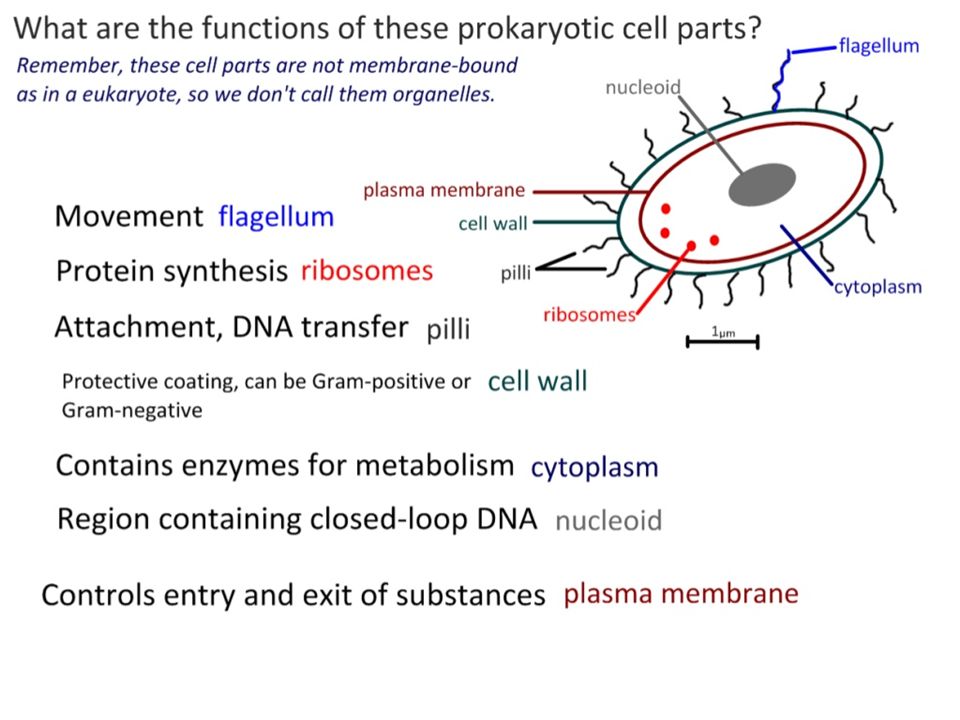 What are the functions of these prokaryotic cell parts?

Remember, these cell parts are not membrane-bound as in a eukaryote, so we don't call them organelles.

flagellum

nucleoid

plasma membrane

cell wall

pilli

ribosomes

cytoplasm

1μm

Movement flagellum

Protein synthesis ribosomes

Attachment, DNA transfer pilli

Protective coating, can be Gram-positive or Gram-negative cell wall

Contains enzymes for metabolism cytoplasm

Region containing closed-loop DNA nucleoid

Controls entry and exit of substances plasma membrane